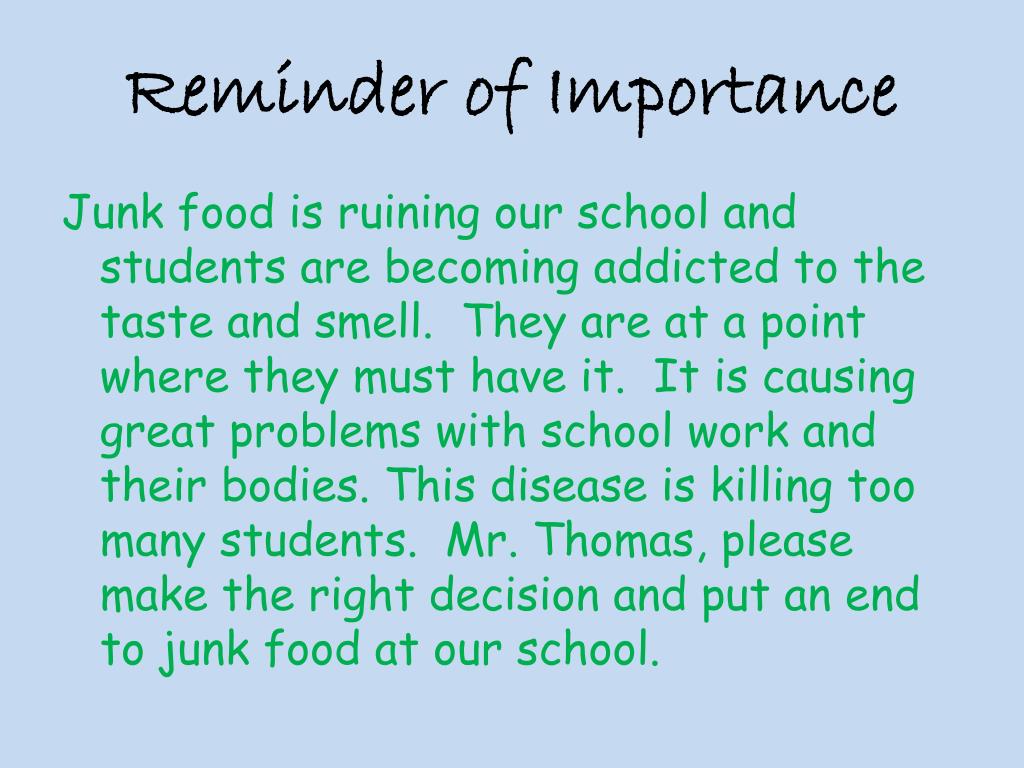 Reminder of Importance

Junk food is ruining our school and students are becoming addicted to the taste and smell. They are at a point where they must have it. It is causing great problems with school work and their bodies. This disease is killing too many students. Mr. Thomas, please make the right decision and put an end to junk food at our school.